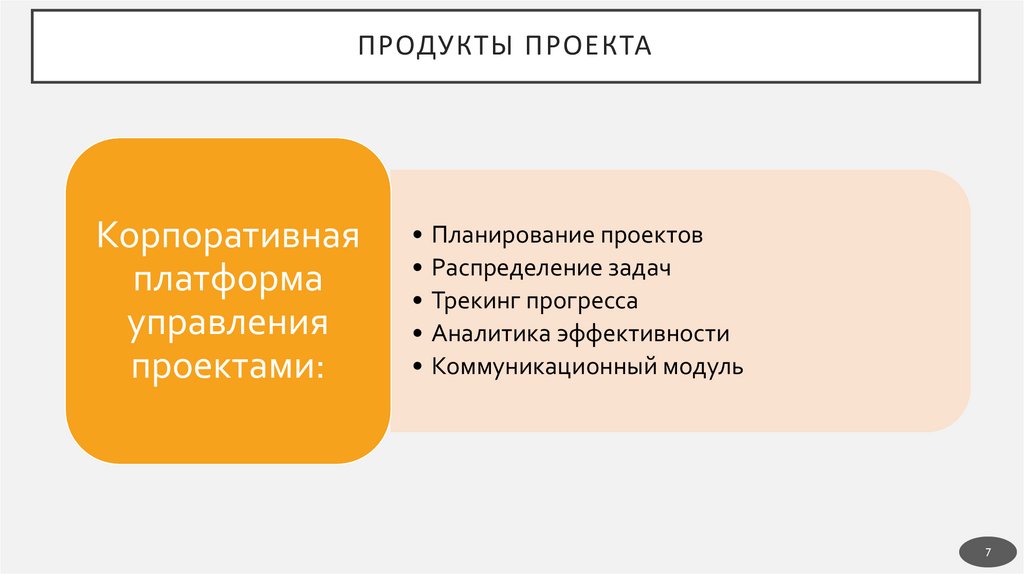 ПРОДУКТЫ ПРОЕКТА

Корпоративная платформа управления проектами:

• Планирование проектов
• Распределение задач
• Трекинг прогресса
• Аналитика эффективности
• Коммуникационный модуль

7